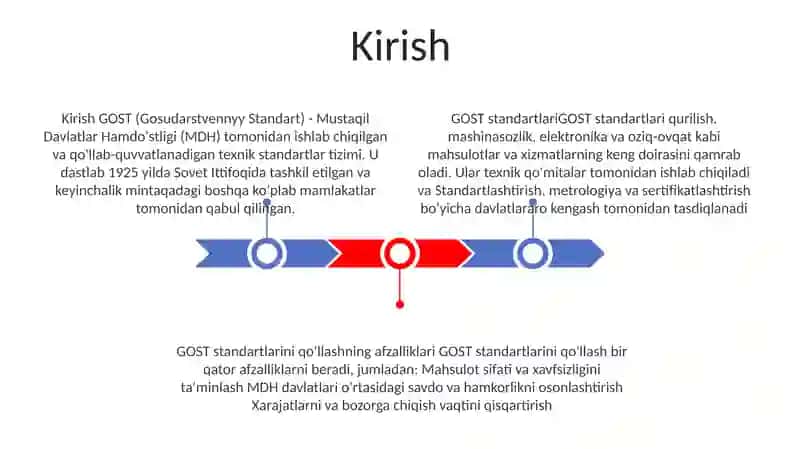 Kirish

Kirish GOST (Gosudarstvennyy Standart) - Mustaqil Davlatlar Hamdo'stligi (MDH) tomonidan ishlab chiqilgan va qo'llab-quvvatlanadigan texnik standartlar tizimi. U dastlab 1925 yilda Sovet Ittifoqida tashkil etilgan va keyinchalik mintaqadagi boshqa ko'plab mamlakatlar tomonidan qabul qilingan.

GOST standartlariGOST standartlari qurilish, mashinasozlik, elektronika va oziq-ovqat kabi mahsulotlar va xizmatlarning keng doirasini qamrab oladi. Ular texnik qo'mitalar tomonidan ishlab chiqiladi va Standartlashtirish, metrologiya va sertifikatlashtirish bo'yicha davlatlararo kengash tomonidan tasdiqlanadi

GOST standartlarini qo'llashning afzalliklari GOST standartlarini qo'llash bir qator afzalliklarni beradi, jumladan: Mahsulot sifati va xavfsizligini ta'minlash MDH davlatlari o'rtasidagi savdo va hamkorlikni osonlashtirish Xarajatlarni va bozorga chiqish vaqtini qisqartirish